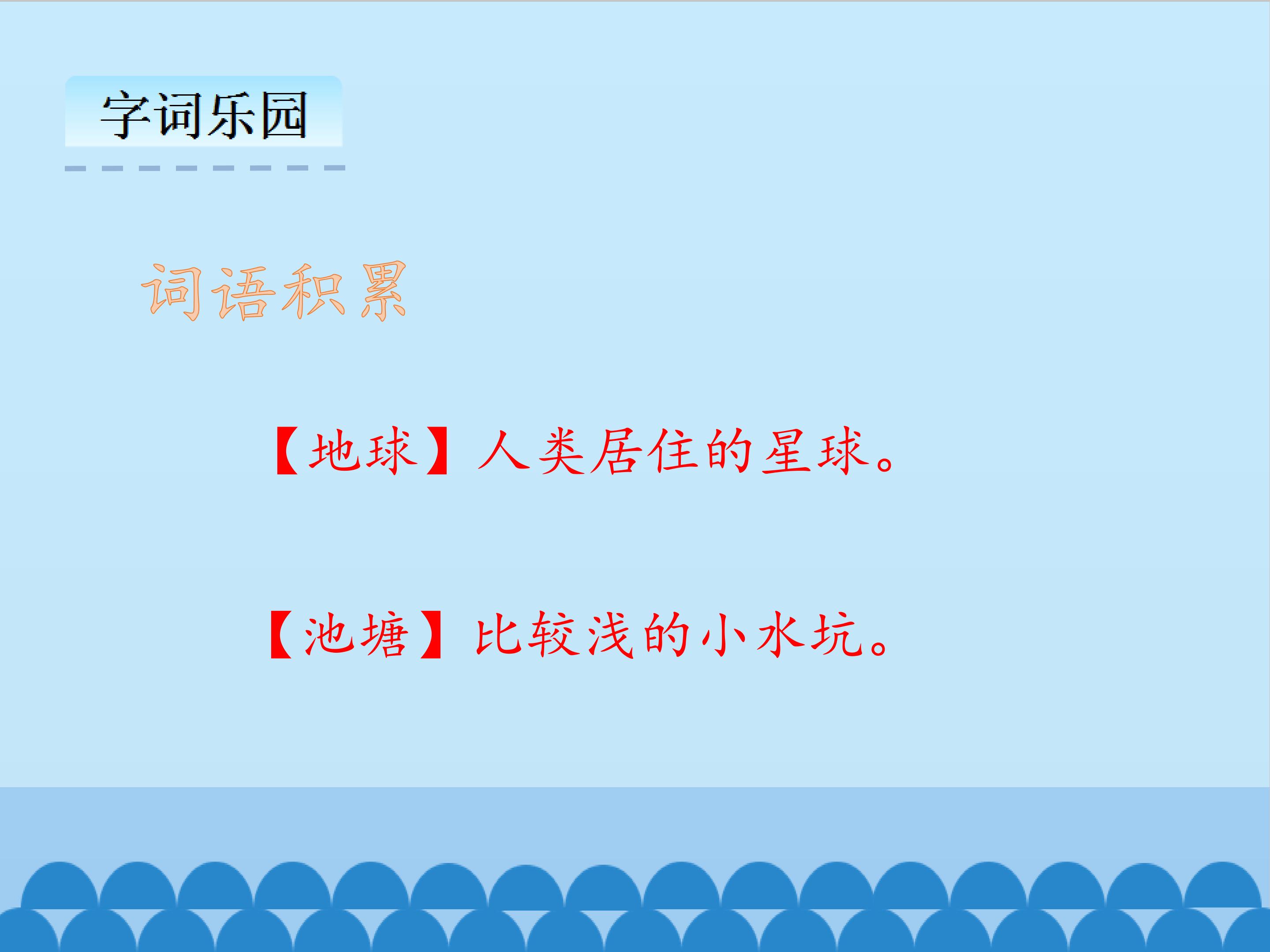 字词乐园

词语积累

【地球】人类居住的星球。

【池塘】比较浅的小水坑。